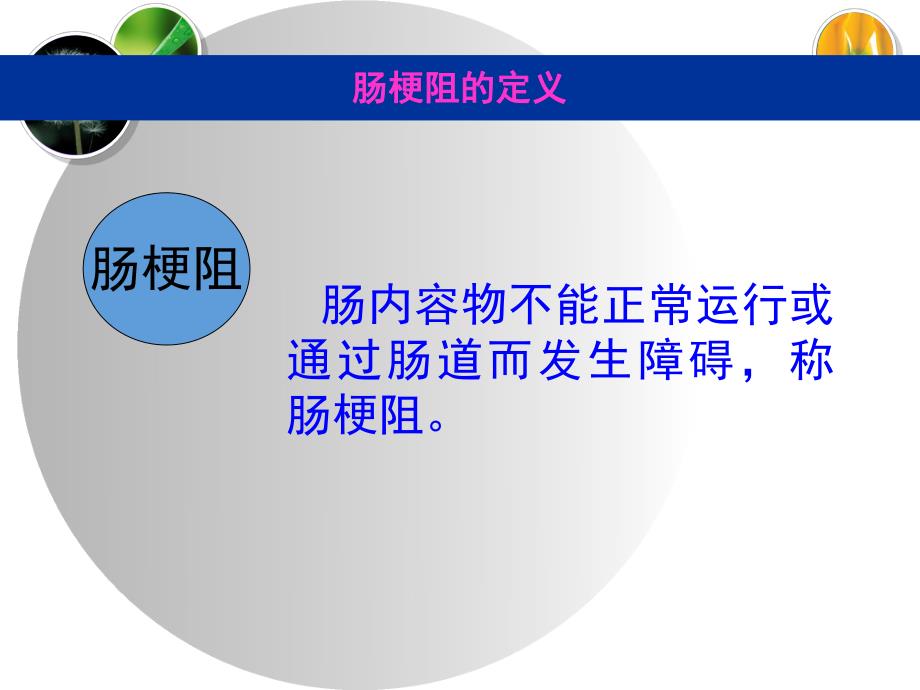 肠梗阻的定义

肠梗阻

肠内容物不能正常运行或通过肠道而发生障碍，称肠梗阻。